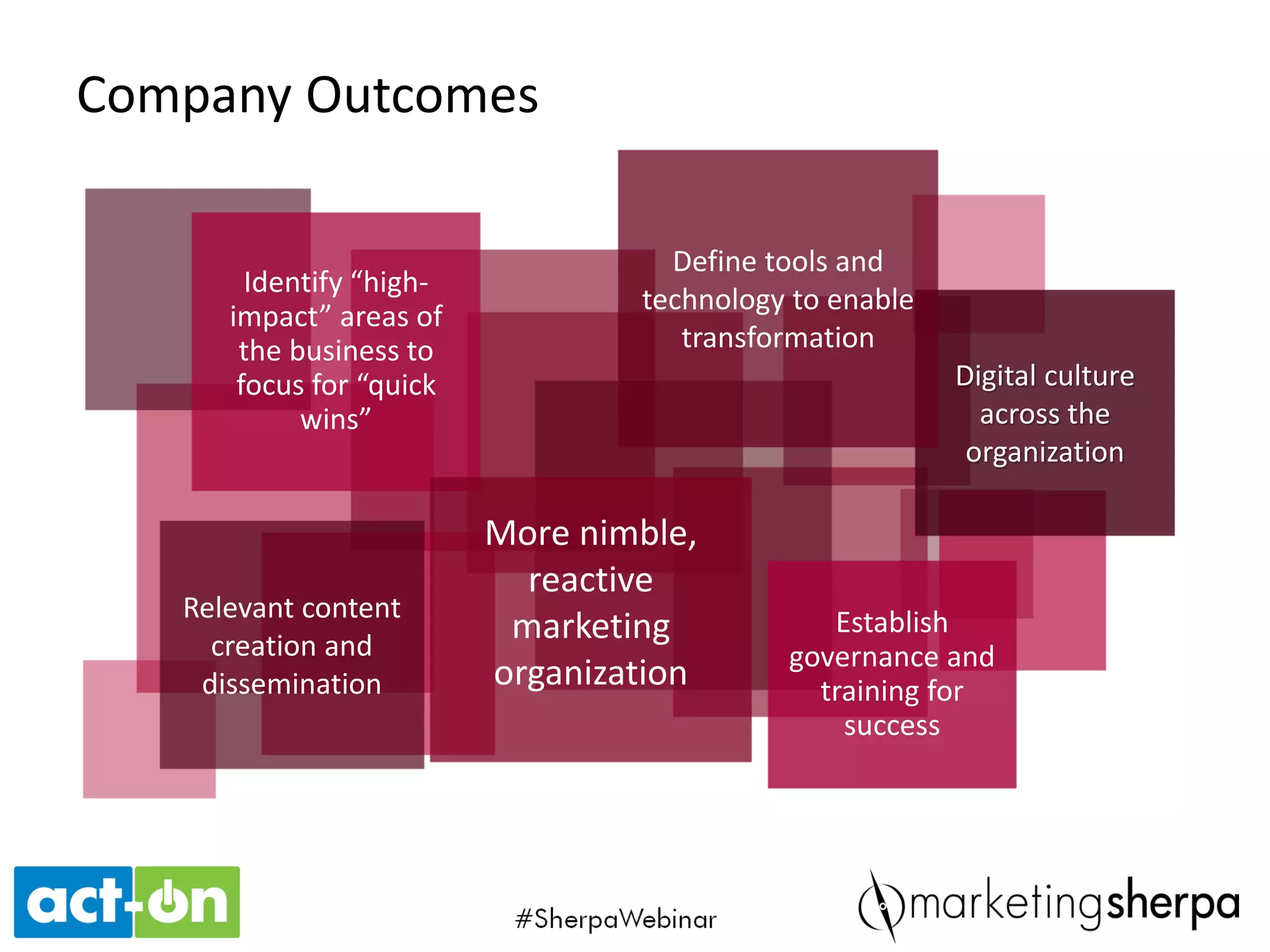 Company Outcomes

Identify “high-impact” areas of the business to focus for “quick wins”

Define tools and technology to enable transformation

Digital culture across the organization

Relevant content creation and dissemination

More nimble, reactive marketing organization

Establish governance and training for success

act-on

#SherpaWebinar

marketingsherpa